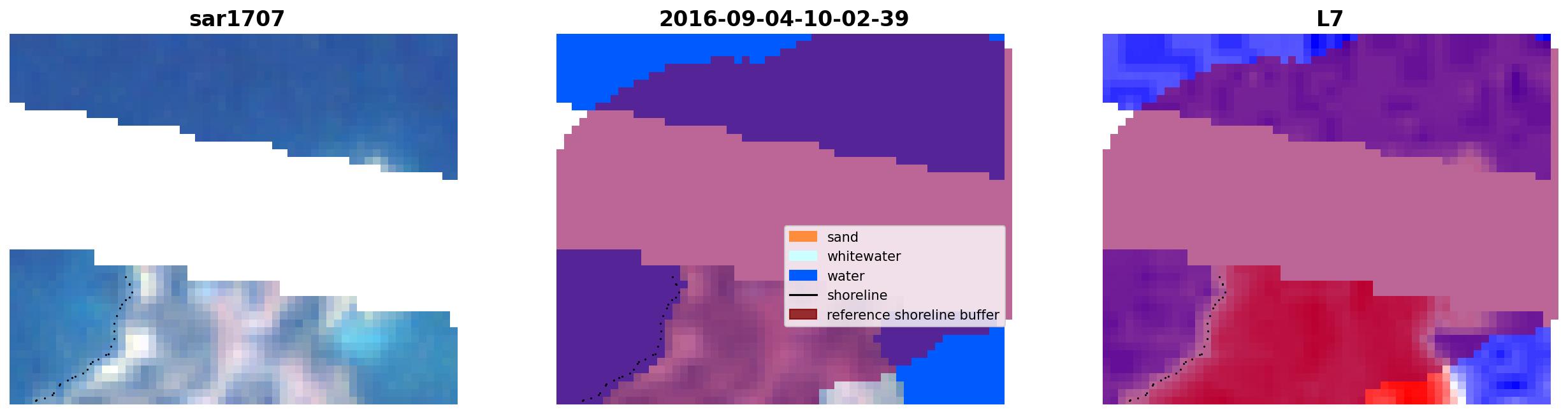 sar1707

2016-09-04-10-02-39

sand
whitewater
water
shoreline
reference shoreline buffer

L7